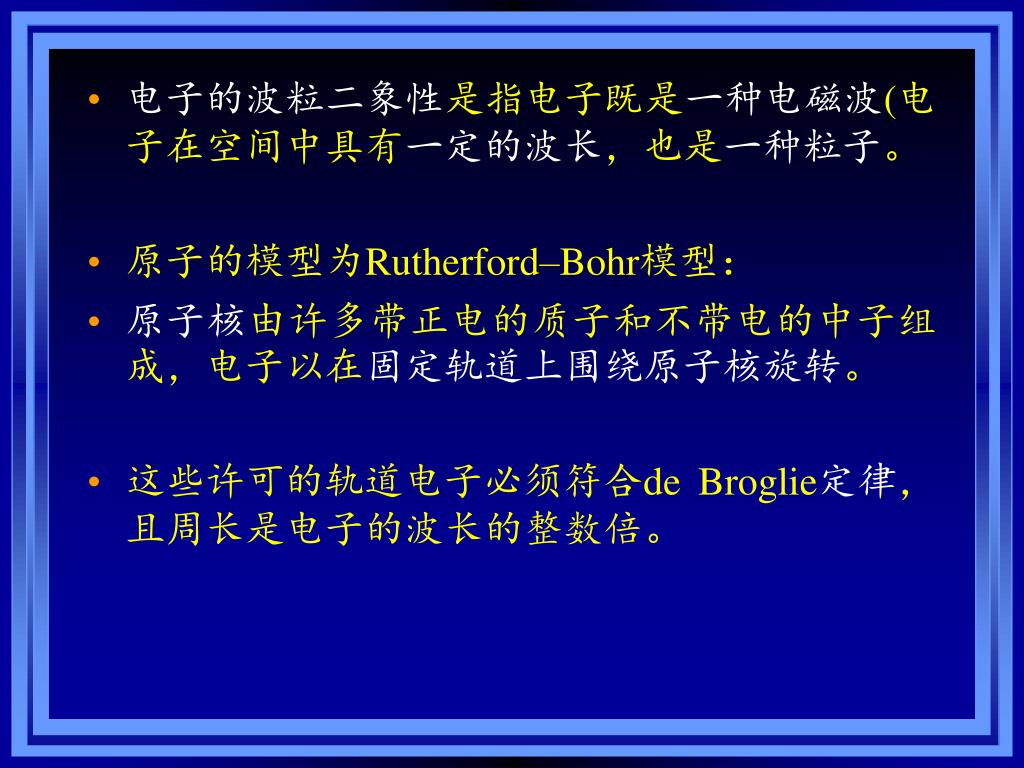 • 电子的波粒二象性是指电子既是一种电磁波(电子在空间中具有一定的波长，也是一种粒子。

• 原子的模型为Rutherford–Bohr模型:

• 原子核由许多带正电的质子和不带电的中子组成，电子以在固定轨道上围绕原子核旋转。

• 这些许可的轨道电子必须符合de Broglie定律，且周长是电子的波长的整数倍。